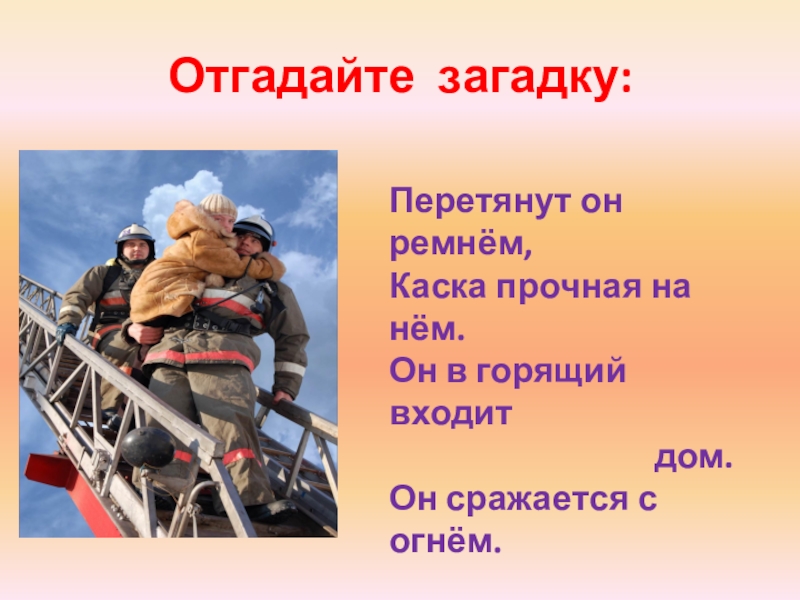 Отгадайте загадку:

Перетянут он ремнём,
Каска прочная на нём.
Он в горящий входит
дом.
Он сражается с огнём.